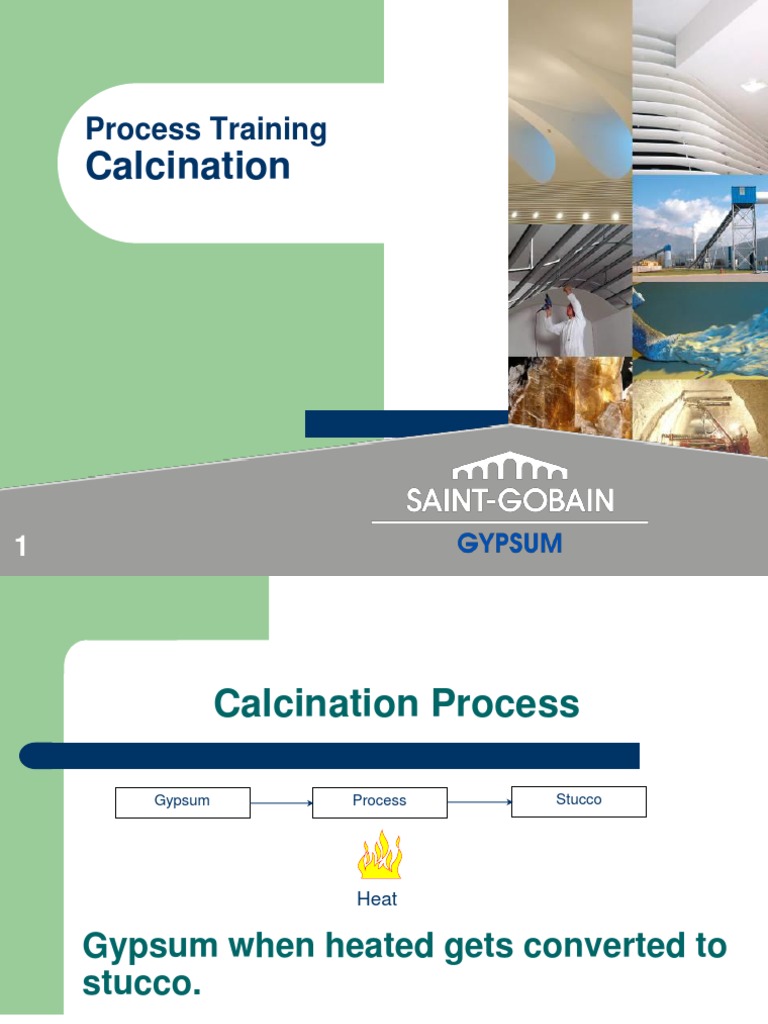 Process Training
Calcination

SAINT-GOBAIN
GYPSUM

1

Calcination Process

Gypsum

Process

Stucco

Heat

Gypsum when heated gets converted to stucco.